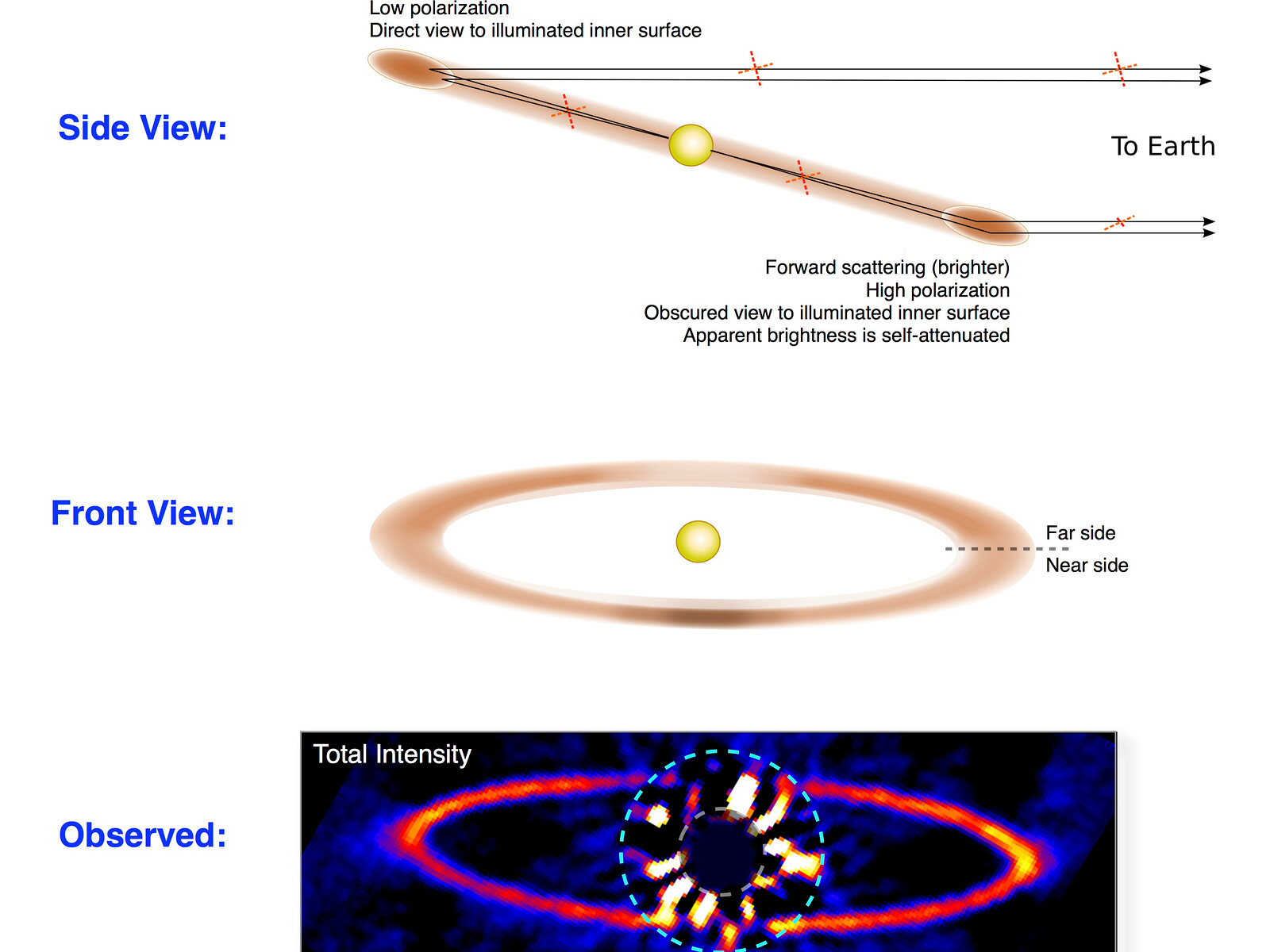 Low polarization
Direct view to illuminated inner surface

Side View:

To Earth

Forward scattering (brighter)
High polarization
Obscured view to illuminated inner surface
Apparent brightness is self-attenuated

Front View:

Far side
Near side

Observed:

Total Intensity